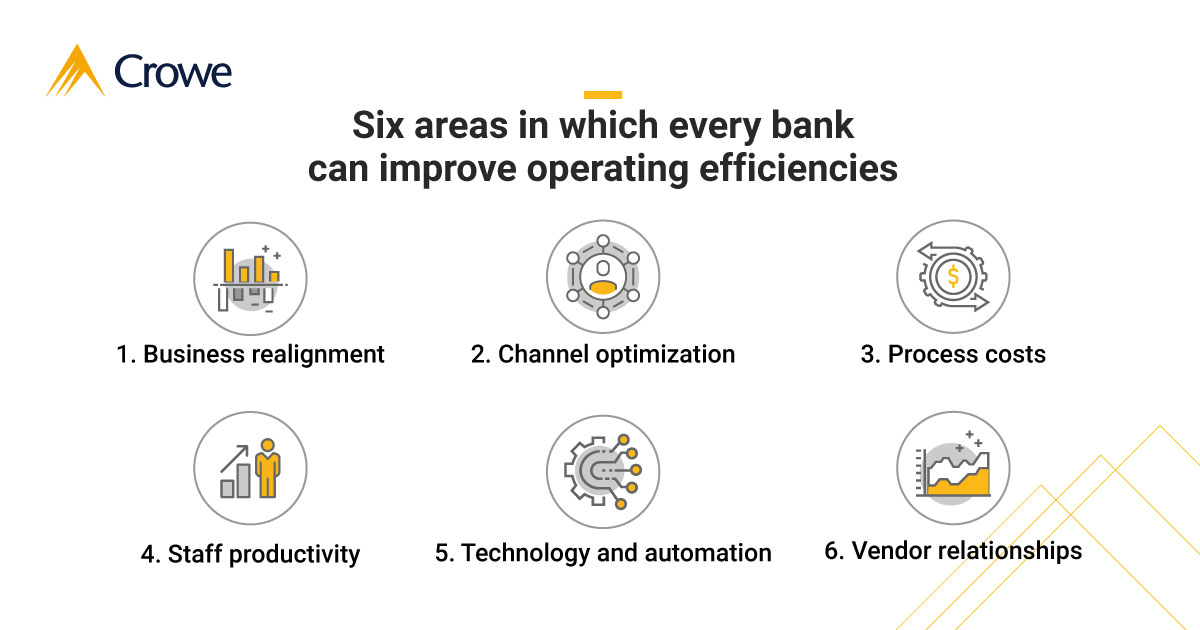 Crowe

Six areas in which every bank can improve operating efficiencies

1. Business realignment

2. Channel optimization

3. Process costs

4. Staff productivity

5. Technology and automation

6. Vendor relationships